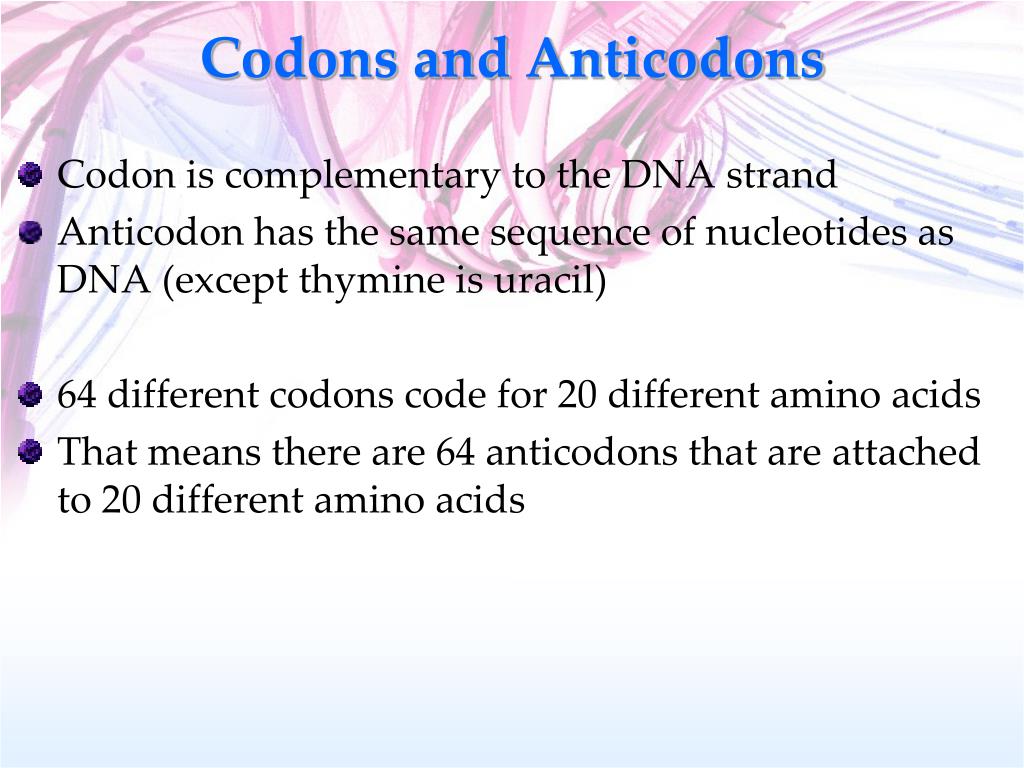 Codons and Anticodons

Codon is complementary to the DNA strand

Anticodon has the same sequence of nucleotides as DNA (except thymine is uracil)

64 different codons code for 20 different amino acids

That means there are 64 anticodons that are attached to 20 different amino acids